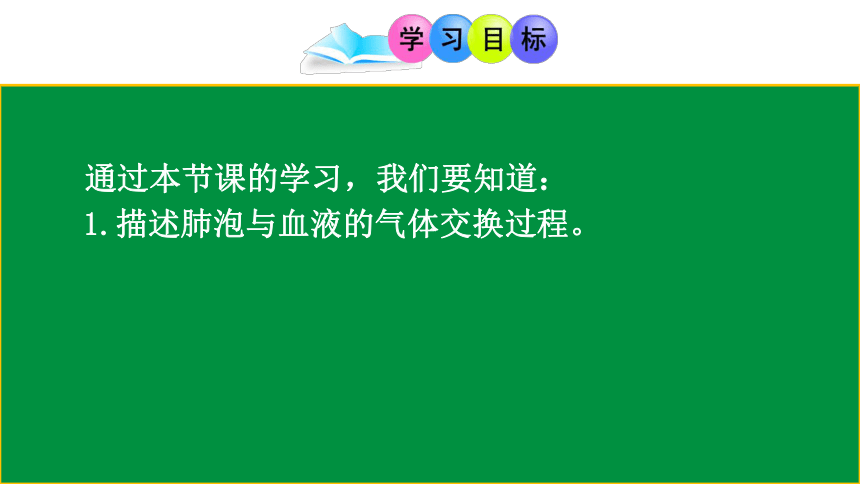 学习目标

通过本节课的学习，我们要知道：
1.描述肺泡与血液的气体交换过程。